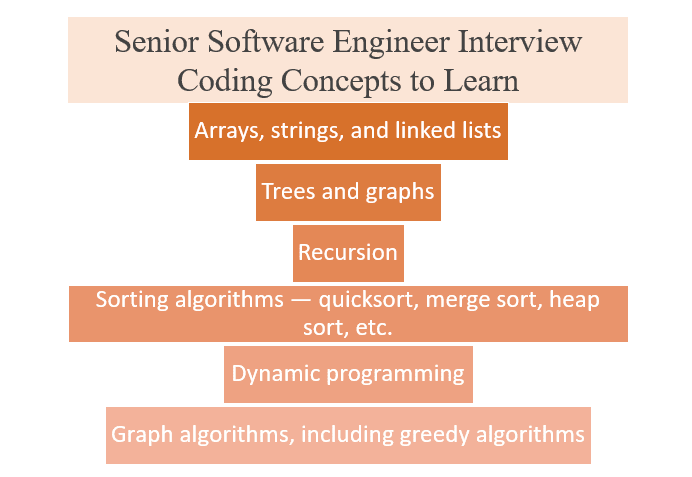 Senior Software Engineer Interview Coding Concepts to Learn

Arrays, strings, and linked lists

Trees and graphs

Recursion

Sorting algorithms — quicksort, merge sort, heap sort, etc.

Dynamic programming

Graph algorithms, including greedy algorithms